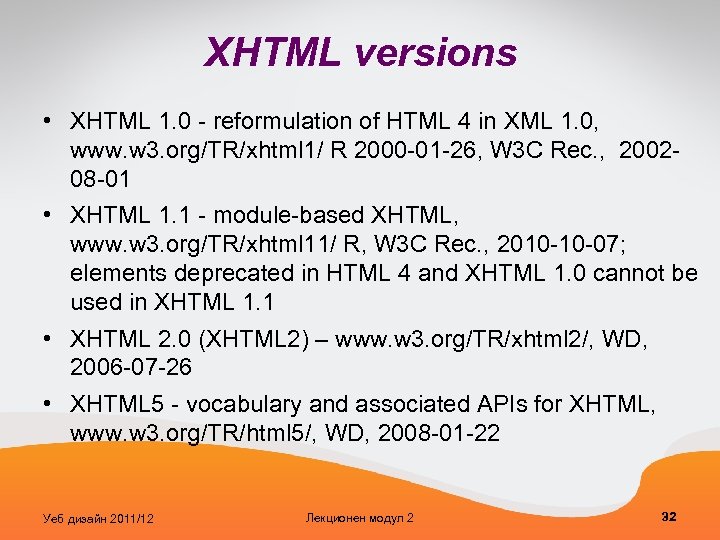 XHTML versions

• XHTML 1.0 - reformulation of HTML 4 in XML 1.0, www.w3.org/TR/xhtml1/ R 2000-01-26, W3C Rec., 2002-08-01

• XHTML 1.1 - module-based XHTML, www.w3.org/TR/xhtml11/ R, W3C Rec., 2010-10-07; elements deprecated in HTML 4 and XHTML 1.0 cannot be used in XHTML 1.1

• XHTML 2.0 (XHTML2) – www.w3.org/TR/xhtml2/, WD, 2006-07-26

• XHTML5 - vocabulary and associated APIs for XHTML, www.w3.org/TR/html5/, WD, 2008-01-22

Уеб дизайн 2011/12

Лекционен модул 2

32